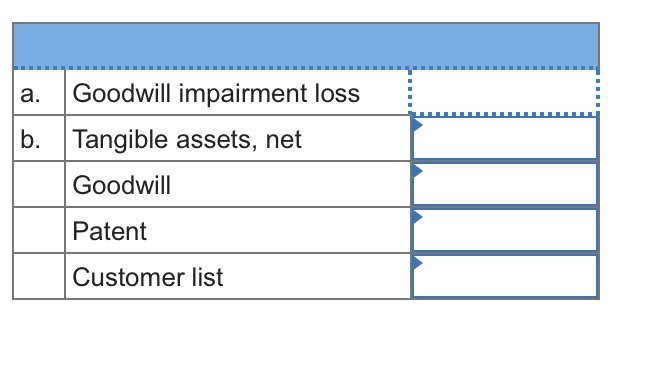 | | | |
|---|---|---|
| a. | Goodwill impairment loss | |
| b. | Tangible assets, net | |
| | Goodwill | |
| | Patent | |
| | Customer list | |